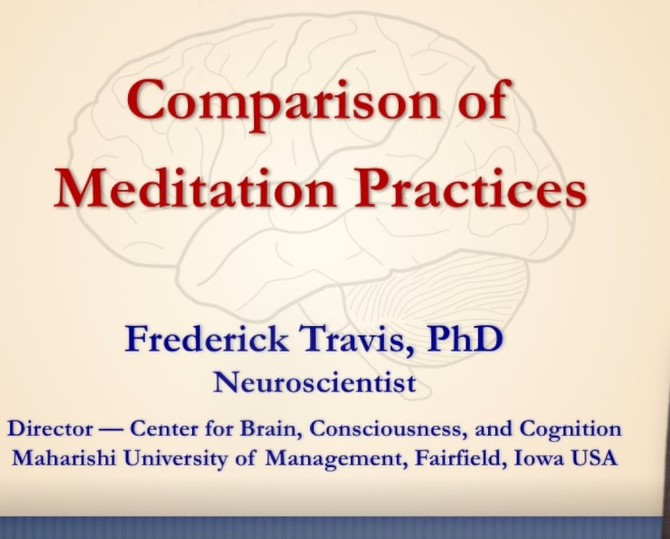 Comparison of Meditation Practices

Frederick Travis, PhD
Neuroscientist

Director — Center for Brain, Consciousness, and Cognition
Maharishi University of Management, Fairfield, Iowa USA